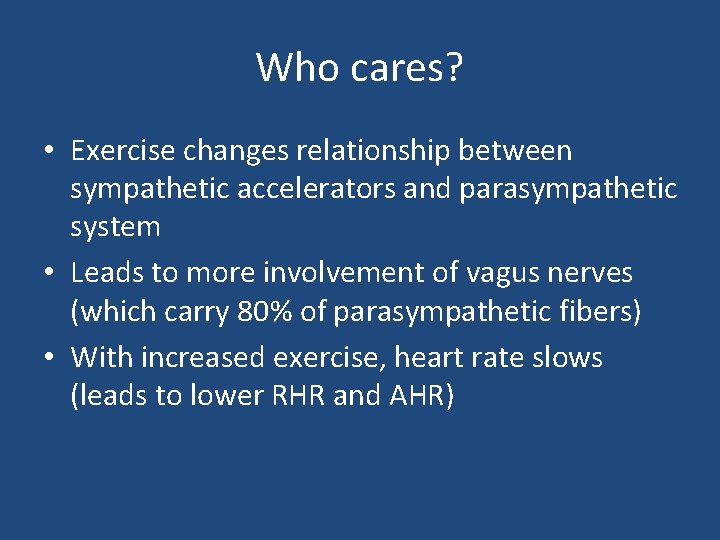 Who cares?

• Exercise changes relationship between sympathetic accelerators and parasympathetic system

• Leads to more involvement of vagus nerves (which carry 80% of parasympathetic fibers)

• With increased exercise, heart rate slows (leads to lower RHR and AHR)